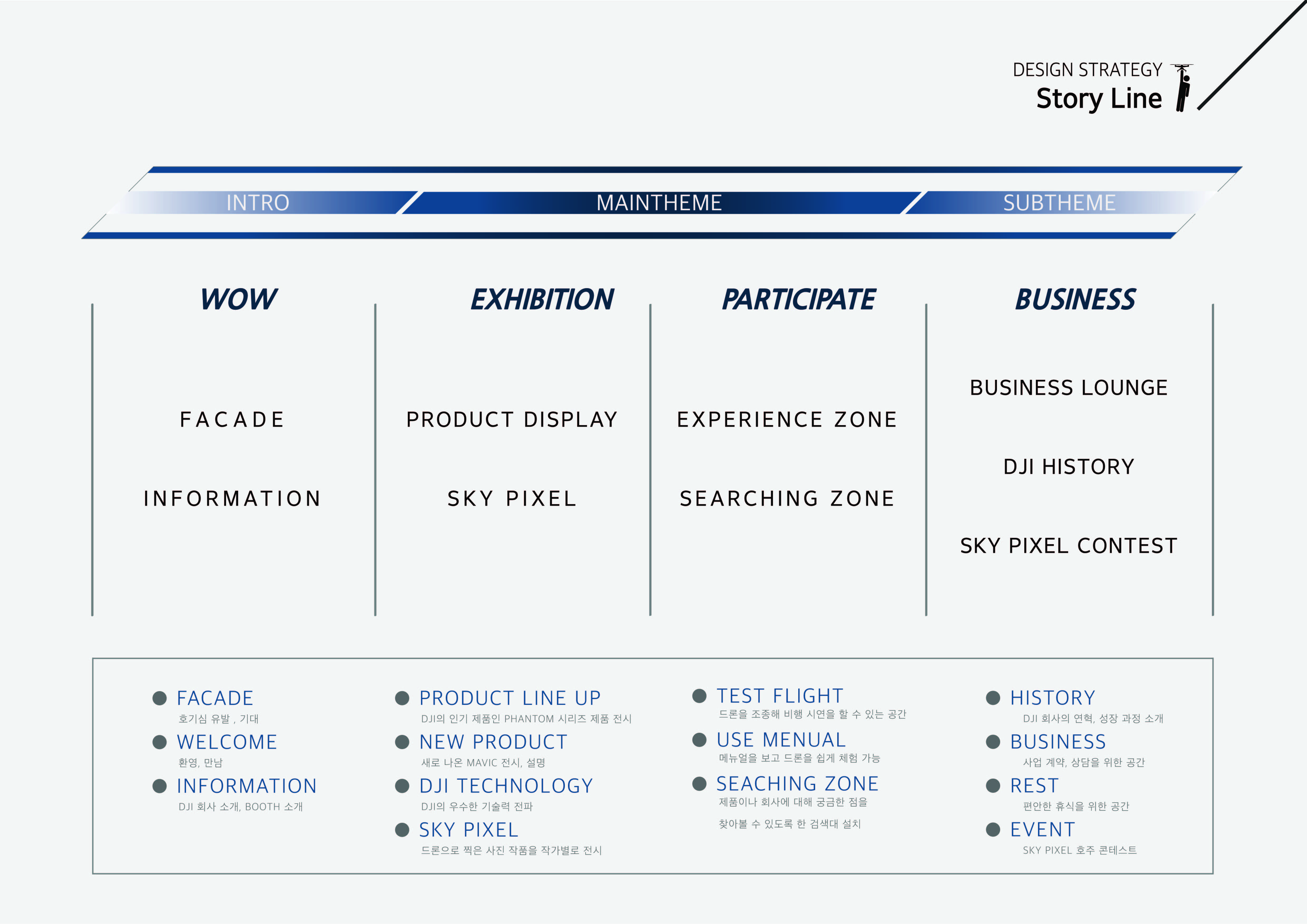 DESIGN STRATEGY
Story Line

INTRO
MAINTHEME
SUBTHEME

WOW

FACADE

INFORMATION

EXHIBITION

PRODUCT DISPLAY

SKY PIXEL

PARTICIPATE

EXPERIENCE ZONE

SEARCHING ZONE

BUSINESS

BUSINESS LOUNGE

DJI HISTORY

SKY PIXEL CONTEST

FACADE
호기심 유발 , 기대

WELCOME
환영, 만남

INFORMATION
DJI 회사 소개, BOOTH 소개

PRODUCT LINE UP
DJI의 인기 제품인 PHANTOM 시리즈 제품 전시

NEW PRODUCT
새로 나온 MAVIC 전시, 설명

DJI TECHNOLOGY
DJI의 우수한 기술력 전파

SKY PIXEL
드론으로 찍은 사진 작품을 작가별로 전시

TEST FLIGHT
드론을 조종해 비행 시연을 할 수 있는 공간

USE MENUAL
메뉴얼을 보고 드론을 쉽게 체험 가능

SEACHING ZONE
제품이나 회사에 대해 궁금한 점을 찾아볼 수 있도록 한 검색대 설치

HISTORY
DJI 회사의 연혁, 성장 과정 소개

BUSINESS
사업 계약, 상담을 위한 공간

REST
편안한 휴식을 위한 공간

EVENT
SKY PIXEL 호주 콘테스트